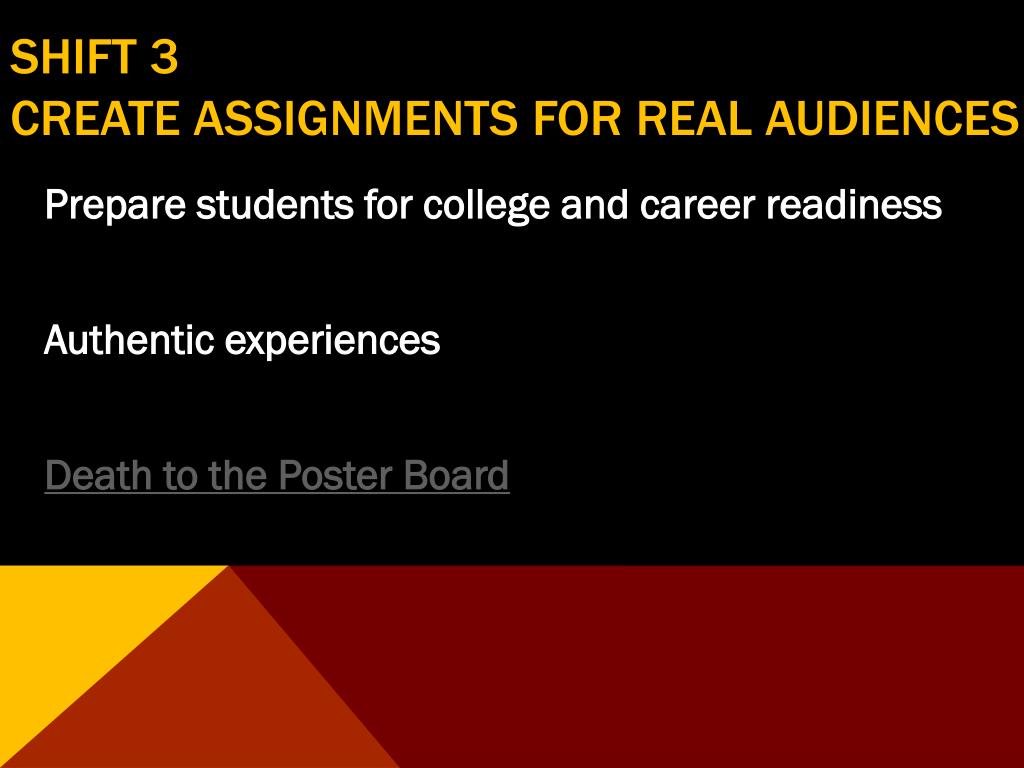 SHIFT 3
CREATE ASSIGNMENTS FOR REAL AUDIENCES

Prepare students for college and career readiness

Authentic experiences

Death to the Poster Board